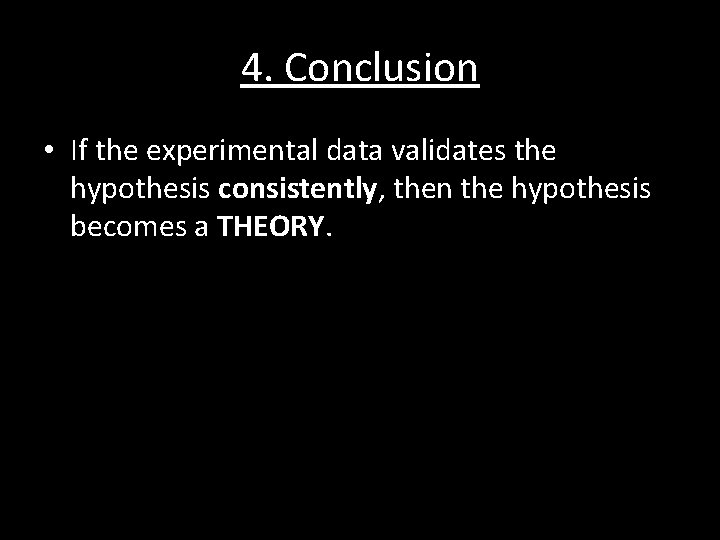 4. Conclusion

• If the experimental data validates the hypothesis consistently, then the hypothesis becomes a THEORY.